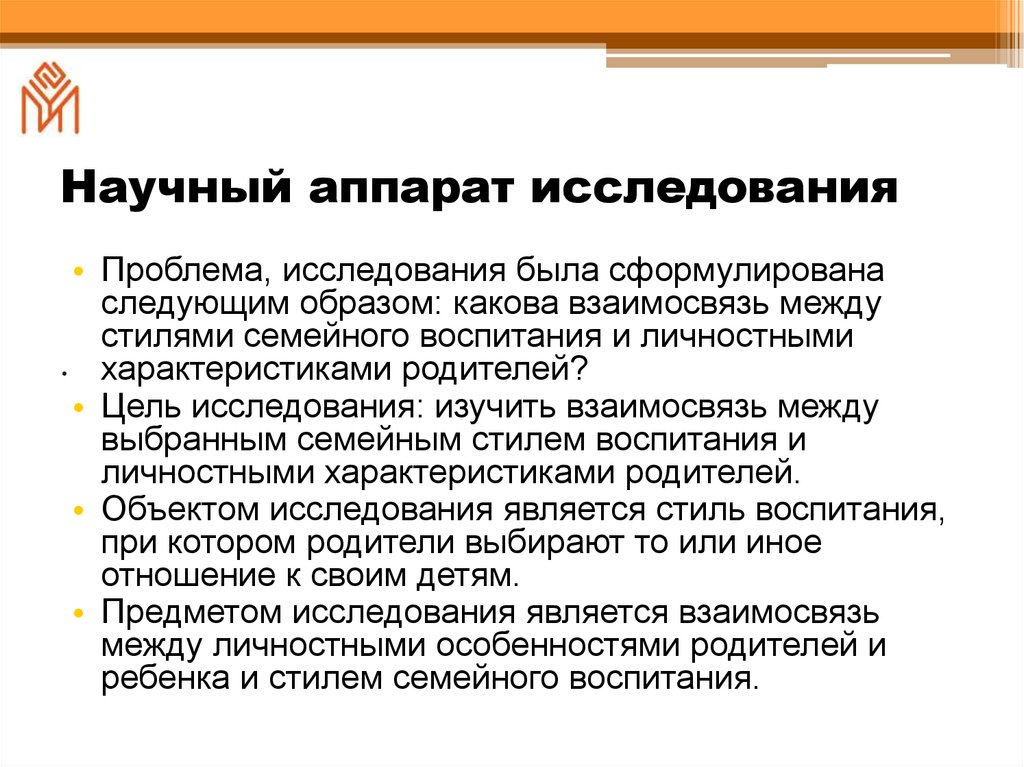 Научный аппарат исследования

• Проблема, исследования была сформулирована следующим образом: какова взаимосвязь между стилями семейного воспитания и личностными характеристиками родителей?
• Цель исследования: изучить взаимосвязь между выбранным семейным стилем воспитания и личностными характеристиками родителей.
• Объектом исследования является стиль воспитания, при котором родители выбирают то или иное отношение к своим детям.
• Предметом исследования является взаимосвязь между личностными особенностями родителей и ребенка и стилем семейного воспитания.